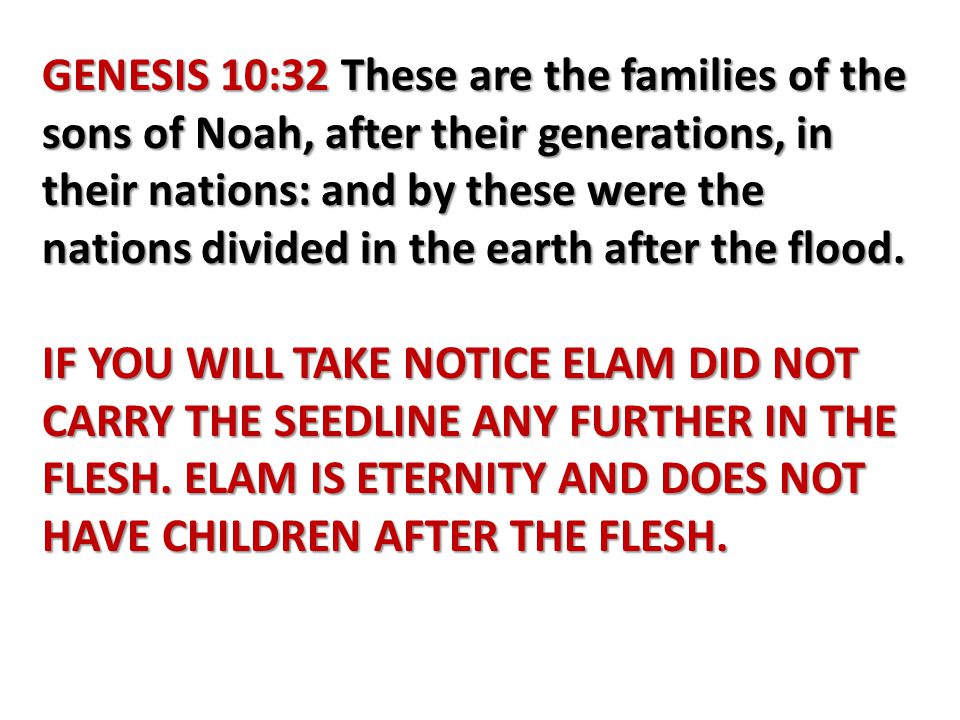 GENESIS 10:32 These are the families of the sons of Noah, after their generations, in their nations: and by these were the nations divided in the earth after the flood.

IF YOU WILL TAKE NOTICE ELAM DID NOT CARRY THE SEEDLINE ANY FURTHER IN THE FLESH. ELAM IS ETERNITY AND DOES NOT HAVE CHILDREN AFTER THE FLESH.